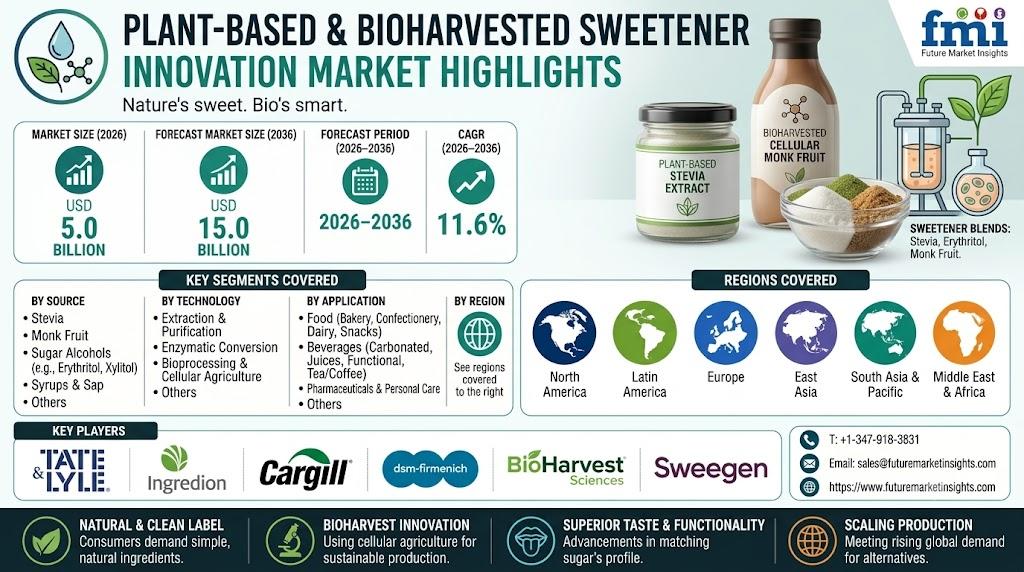 PLANT-BASED & BIOHARVESTED SWEETENER INNOVATION MARKET HIGHLIGHTS

Nature's sweet. Bio's smart.

fmi
Future Market Insights

MARKET SIZE (2026)
USD 5.0 BILLION

FORECAST MARKET SIZE (2036)
USD 15.0 BILLION

FORECAST PERIOD (2026–2036)
2026–2036

CAGR (2026–2036)
11.6%

PLANT-BASED STEVIA EXTRACT

BIOHARVESTED CELLULAR MONK FRUIT

SWEETENER BLENDS: Stevia, Erythritol, Monk Fruit.

KEY SEGMENTS COVERED

BY SOURCE
• Stevia
• Monk Fruit
• Sugar Alcohols (e.g., Erythritol, Xylitol)
• Syrups & Sap
• Others

BY TECHNOLOGY
• Extraction & Purification
• Enzymatic Conversion
• Bioprocessing & Cellular Agriculture
• Others

BY APPLICATION
• Food (Bakery, Confectionery, Dairy, Snacks)
• Beverages (Carbonated, Juices, Functional, Tea/Coffee)
• Pharmaceuticals & Personal Care
• Others

BY REGION
See regions covered to the right

REGIONS COVERED
North America
Latin America
Europe
East Asia
South Asia & Pacific
Middle East & Africa

KEY PLAYERS
TATE & LYLE
Ingredion
Cargill
dsm-firmenich
BioHarvest Sciences
Sweegen

T: +1-347-918-3831
Email: sales@futuremarketinsights.com
https://www.futuremarketinsights.com

NATURAL & CLEAN LABEL
Consumers demand simple, natural ingredients.

BIOHARVEST INNOVATION
Using cellular agriculture for sustainable production.

SUPERIOR TASTE & FUNCTIONALITY
Advancements in matching sugar's profile.

SCALING PRODUCTION
Meeting rising global demand for alternatives.